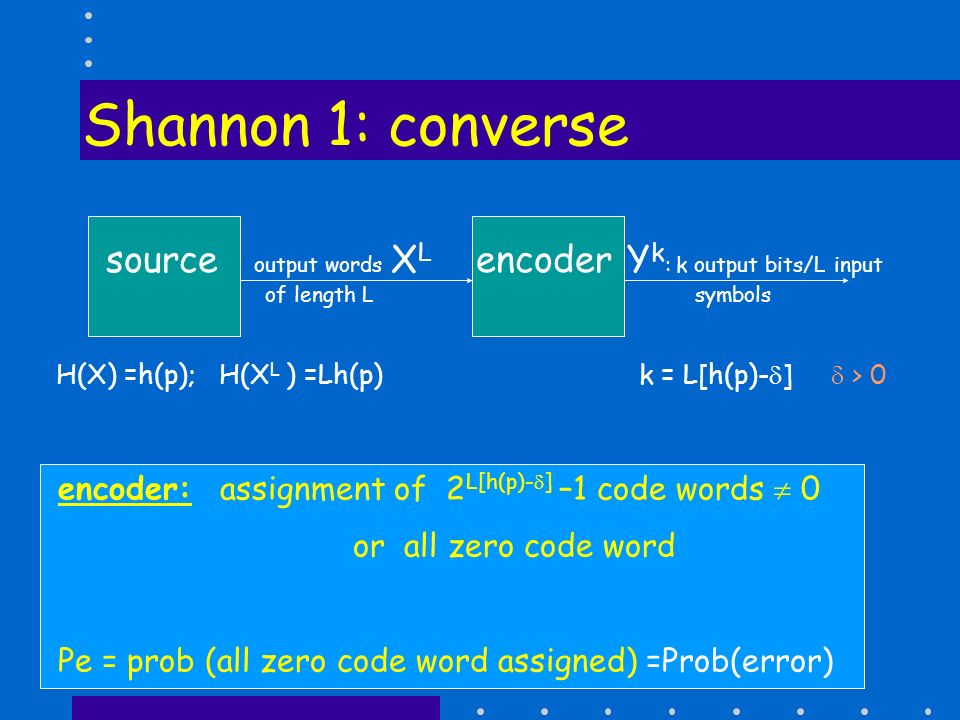 Shannon 1: converse

source

output words $X^L$ of length L

encoder

$Y^k$: k output bits/L input symbols

H(X) =h(p); H($X^L$ ) =Lh(p)

k = L[h(p)-$\delta$]

$\delta$ > 0

encoder: assignment of $2^{L[h(p)-\delta]}$ –1 code words $\neq$ 0

or all zero code word

Pe = prob (all zero code word assigned) =Prob(error)